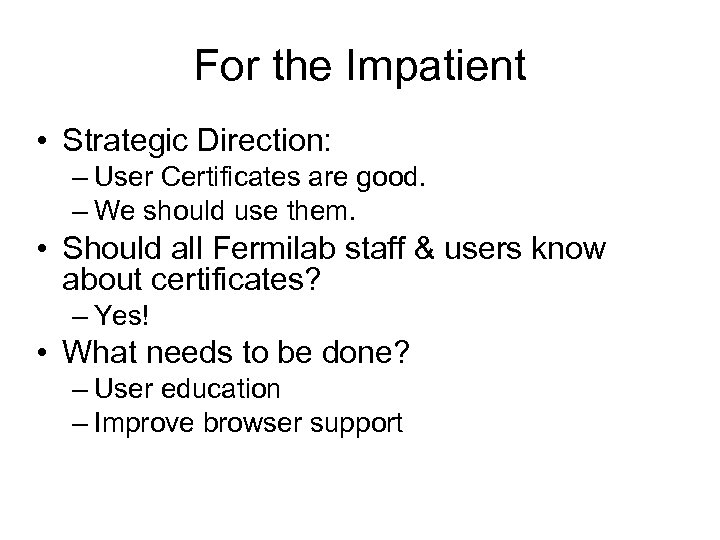 For the Impatient

• Strategic Direction:
 – User Certificates are good.
 – We should use them.
• Should all Fermilab staff & users know about certificates?
 – Yes!
• What needs to be done?
 – User education
 – Improve browser support